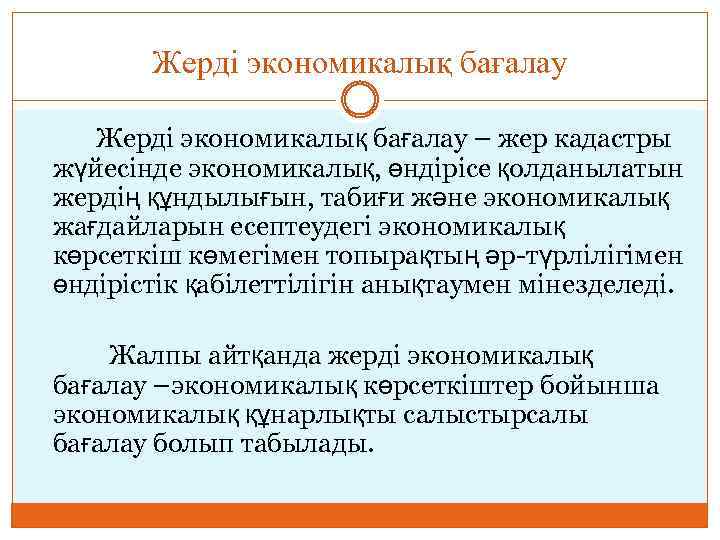 Жерді экономикалық бағалау

Жерді экономикалық бағалау – жер кадастры жүйесінде экономикалық, өндірісе қолданылатын жердің құндылығын, табиғи және экономикалық жағдайларын есептеудегі экономикалық көрсеткіш көмегімен топырақтың әр-түрлілігімен өндірістік қабілеттілігін анықтаумен мінезделеді.

Жалпы айтқанда жерді экономикалық бағалау –экономикалық көрсеткіштер бойынша экономикалық құнарлықты салыстырсалы бағалау болып табылады.